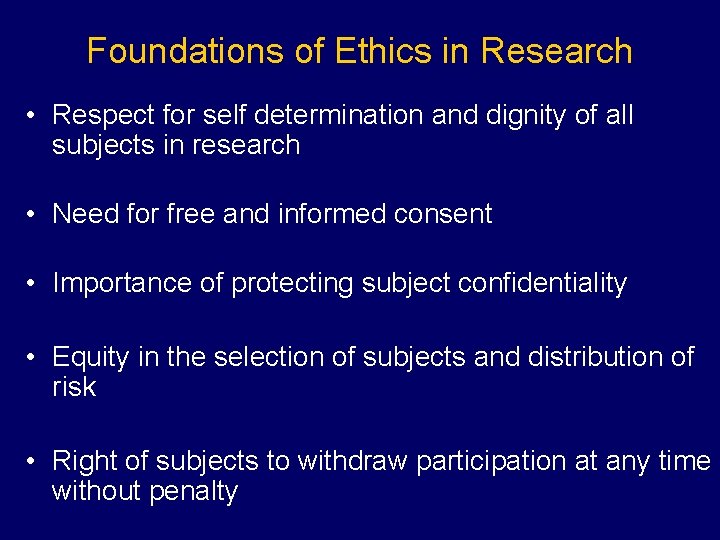 Foundations of Ethics in Research

• Respect for self determination and dignity of all subjects in research

• Need for free and informed consent

• Importance of protecting subject confidentiality

• Equity in the selection of subjects and distribution of risk

• Right of subjects to withdraw participation at any time without penalty